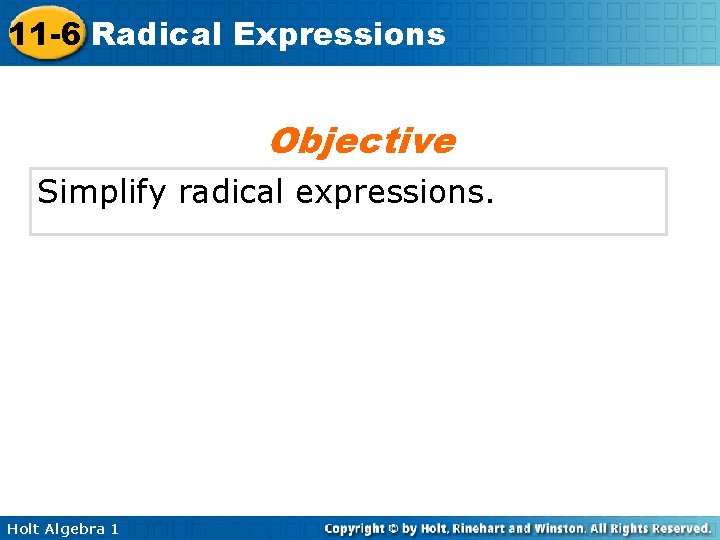 11-6 Radical Expressions

Objective

Simplify radical expressions.

Holt Algebra 1

Copyright © by Holt, Rinehart and Winston. All Rights Reserved.